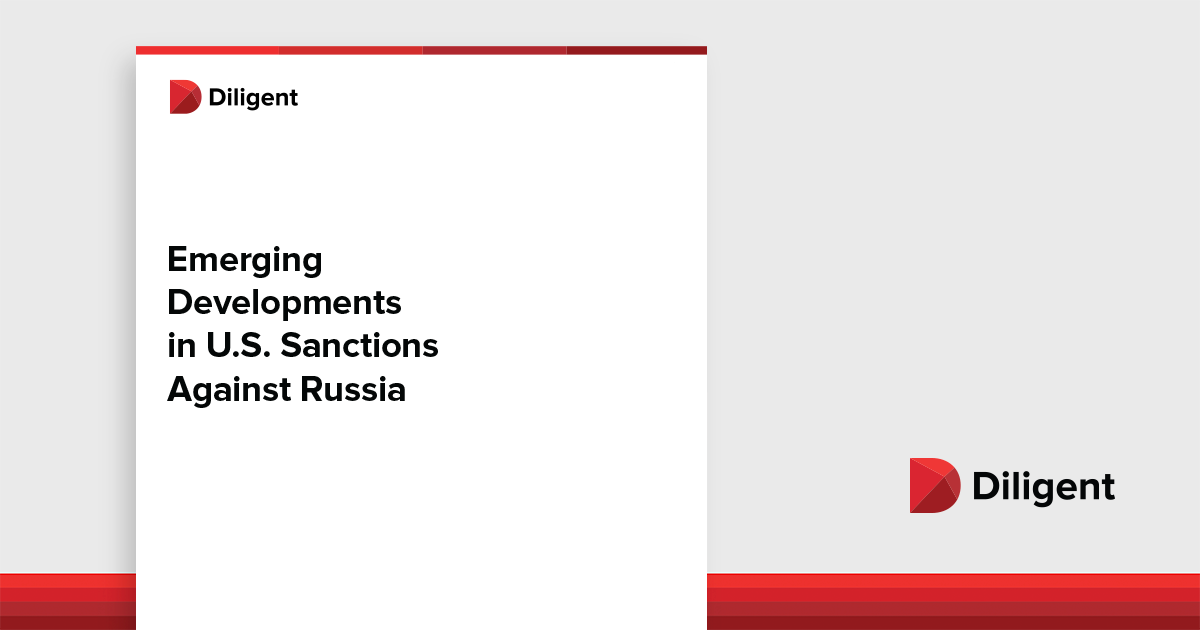 Diligent

Emerging Developments in U.S. Sanctions Against Russia

Diligent